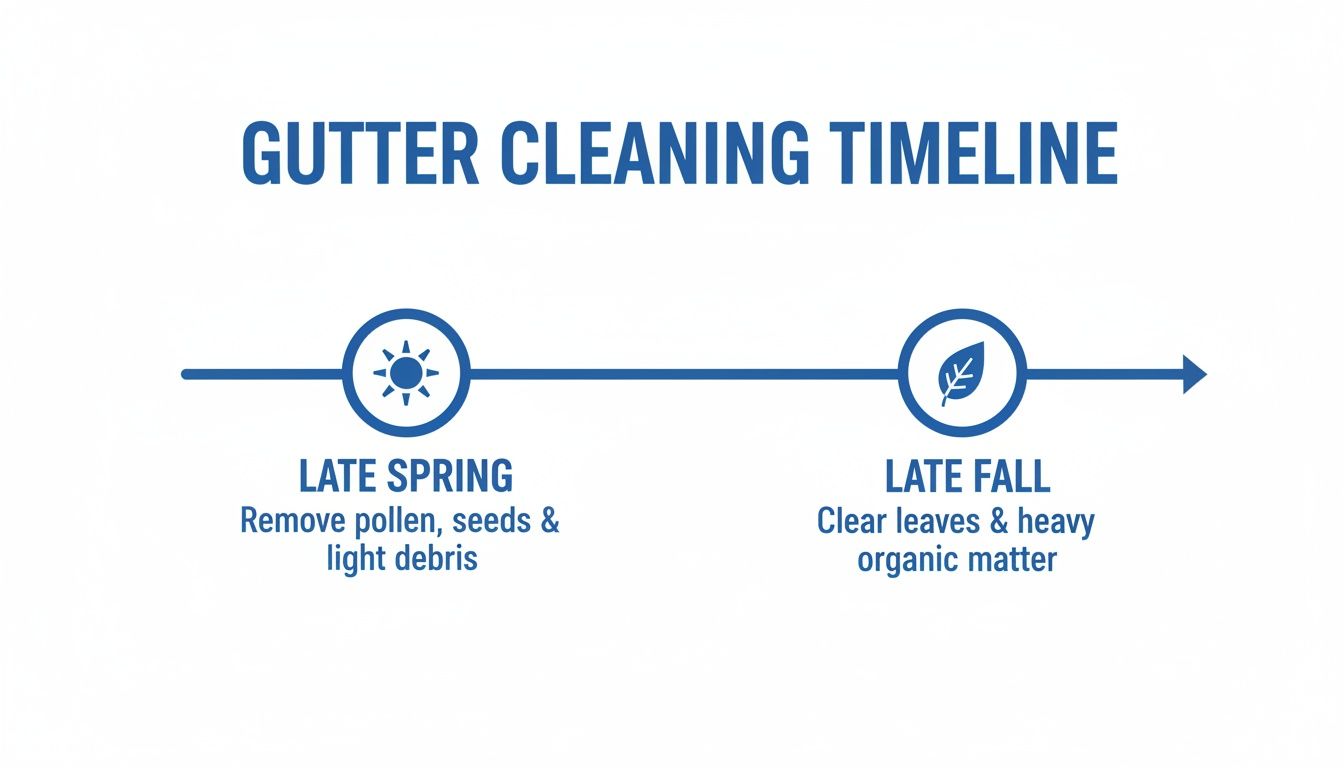 GUTTER CLEANING TIMELINE

LATE SPRING
Remove pollen, seeds & light debris

LATE FALL
Clear leaves & heavy organic matter